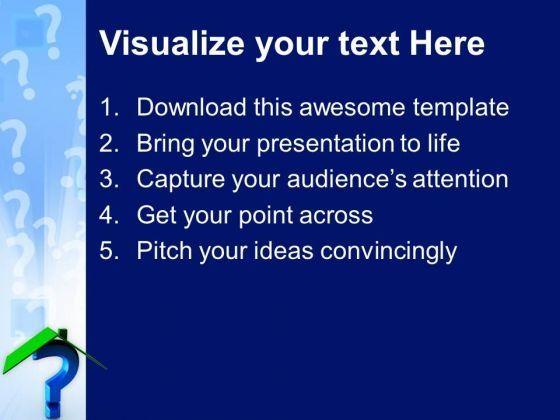 Visualize your text Here

1. Download this awesome template
2. Bring your presentation to life
3. Capture your audience’s attention
4. Get your point across
5. Pitch your ideas convincingly